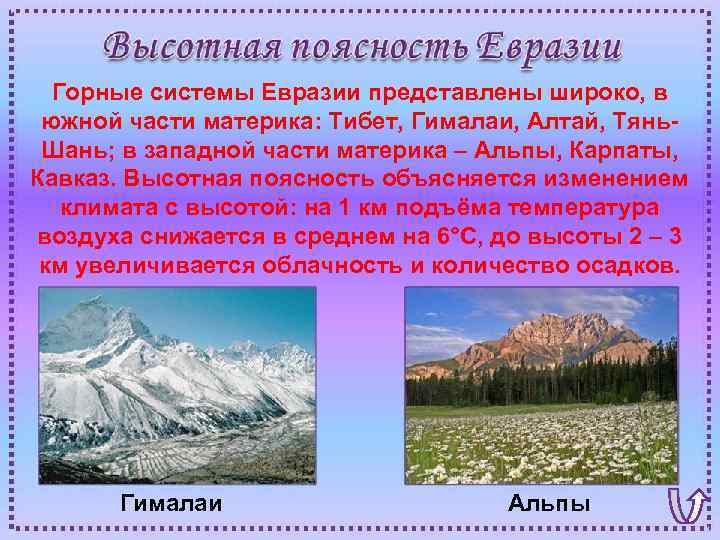 Высотная поясность Евразии

Горные системы Евразии представлены широко, в южной части материка: Тибет, Гималаи, Алтай, Тянь-Шань; в западной части материка – Альпы, Карпаты, Кавказ. Высотная поясность объясняется изменением климата с высотой: на 1 км подъёма температура воздуха снижается в среднем на 6°С, до высоты 2 – 3 км увеличивается облачность и количество осадков.

Гималаи

Альпы